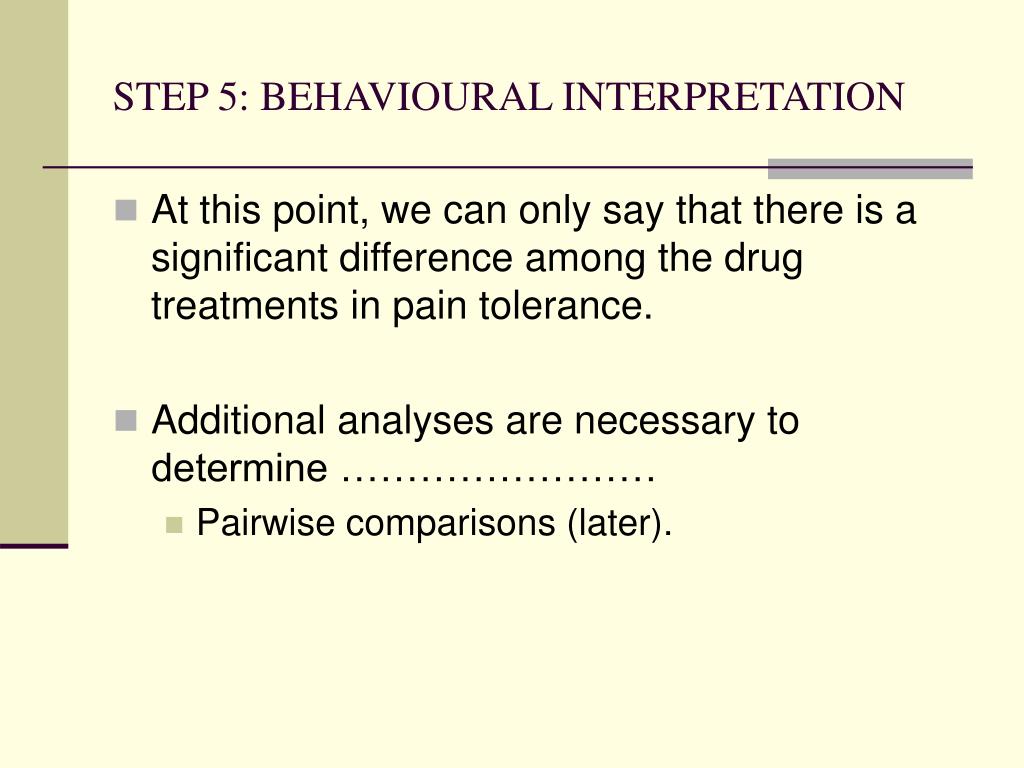 STEP 5: BEHAVIOURAL INTERPRETATION

At this point, we can only say that there is a significant difference among the drug treatments in pain tolerance.

Additional analyses are necessary to determine ……………………

Pairwise comparisons (later).